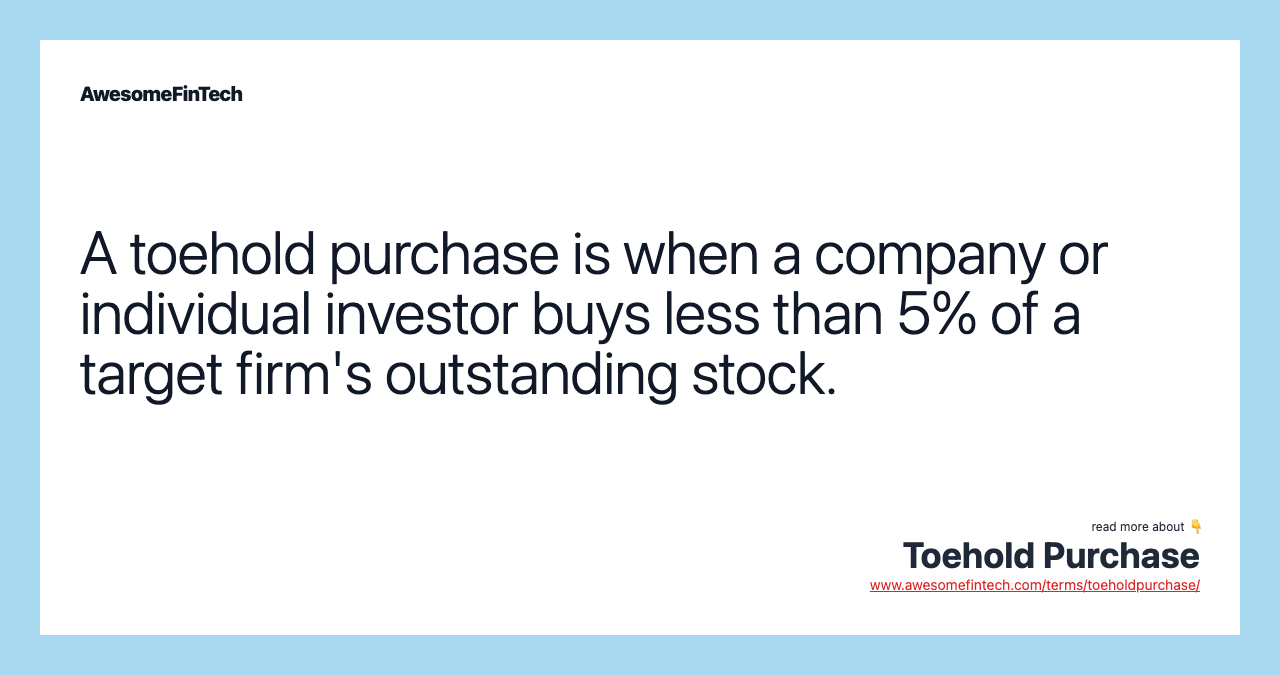 AwesomeFinTech

A toehold purchase is when a company or individual investor buys less than 5% of a target firm's outstanding stock.

read more about 👇
Toehold Purchase
www.awesomefintech.com/terms/toeholdpurchase/